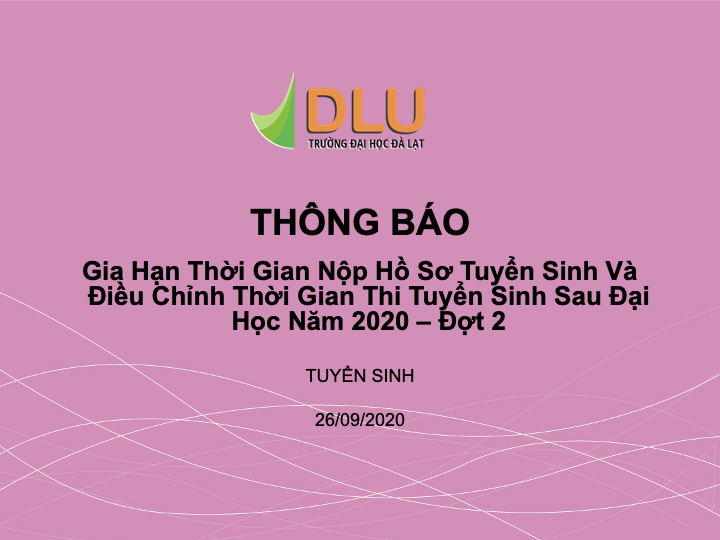 DLU
TRƯỜNG ĐẠI HỌC ĐÀ LẠT

THÔNG BÁO

Gia Hạn Thời Gian Nộp Hồ Sơ Tuyển Sinh Và Điều Chỉnh Thời Gian Thi Tuyển Sinh Sau Đại Học Năm 2020 – Đợt 2

TUYỂN SINH

26/09/2020